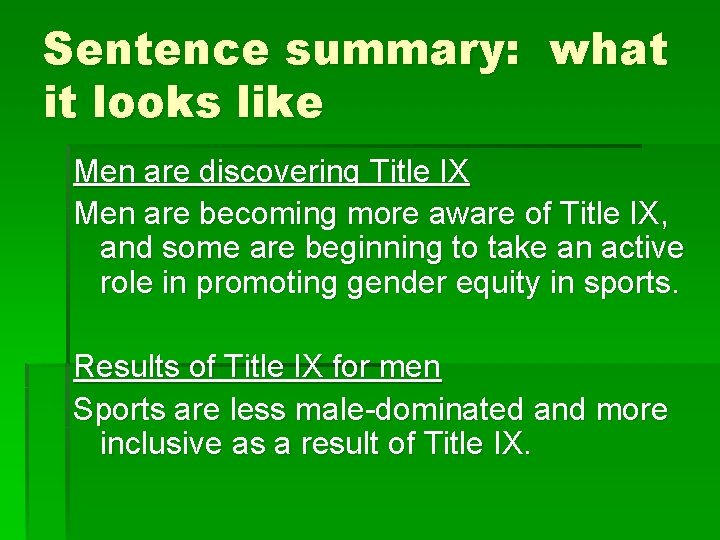 Sentence summary: what it looks like

Men are discovering Title IX

Men are becoming more aware of Title IX, and some are beginning to take an active role in promoting gender equity in sports.

Results of Title IX for men

Sports are less male-dominated and more inclusive as a result of Title IX.